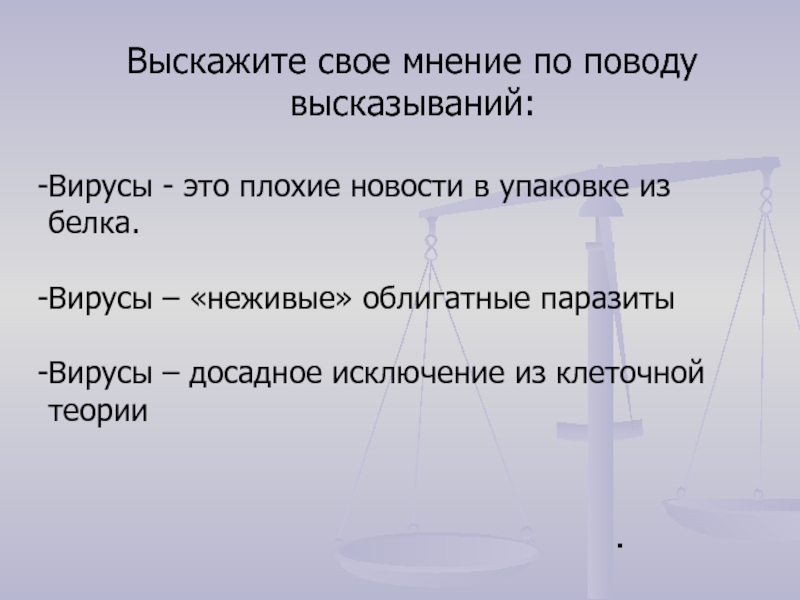 Выскажите свое мнение по поводу высказываний:

-Вирусы - это плохие новости в упаковке из белка.

-Вирусы – «неживые» облигатные паразиты

-Вирусы – досадное исключение из клеточной теории

.